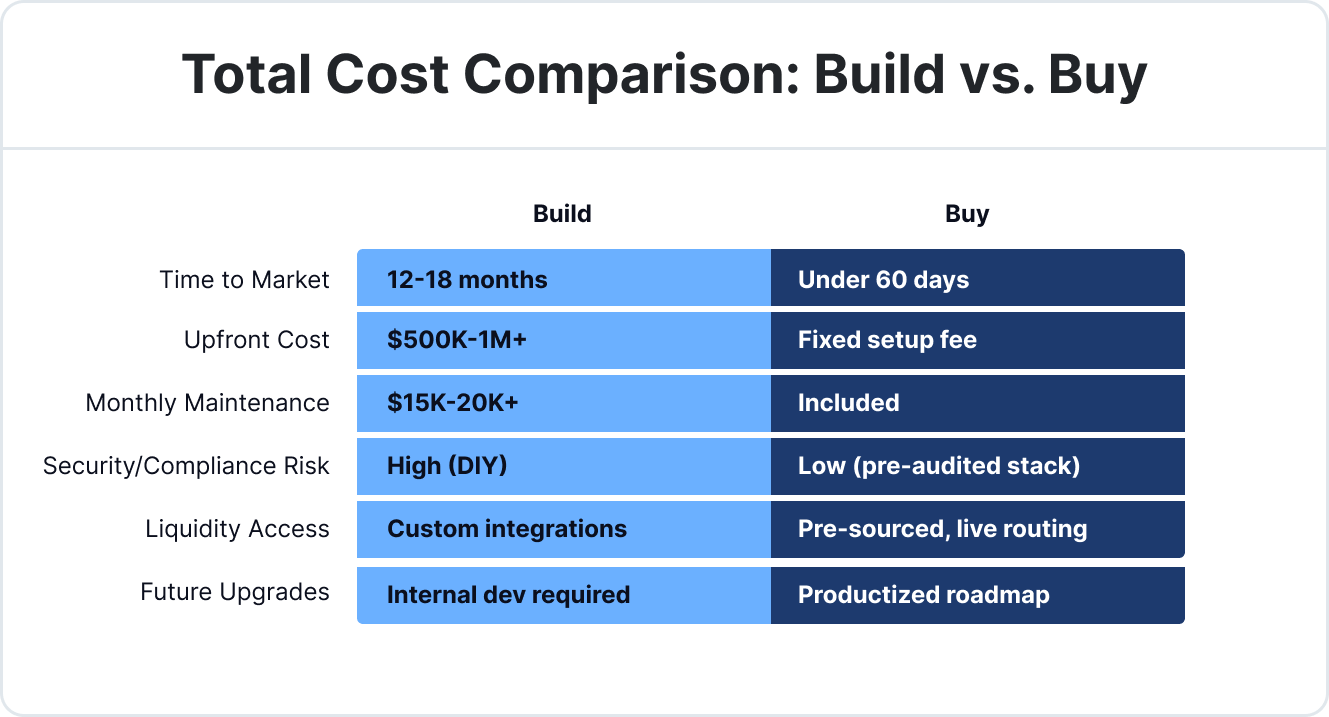 Total Cost Comparison: Build vs. Buy

|  | Build | Buy |
|---|---|---|
| Time to Market | 12-18 months | Under 60 days |
| Upfront Cost | \$500K-1M+ | Fixed setup fee |
| Monthly Maintenance | \$15K-20K+ | Included |
| Security/Compliance Risk | High (DIY) | Low (pre-audited stack) |
| Liquidity Access | Custom integrations | Pre-sourced, live routing |
| Future Upgrades | Internal dev required | Productized roadmap |